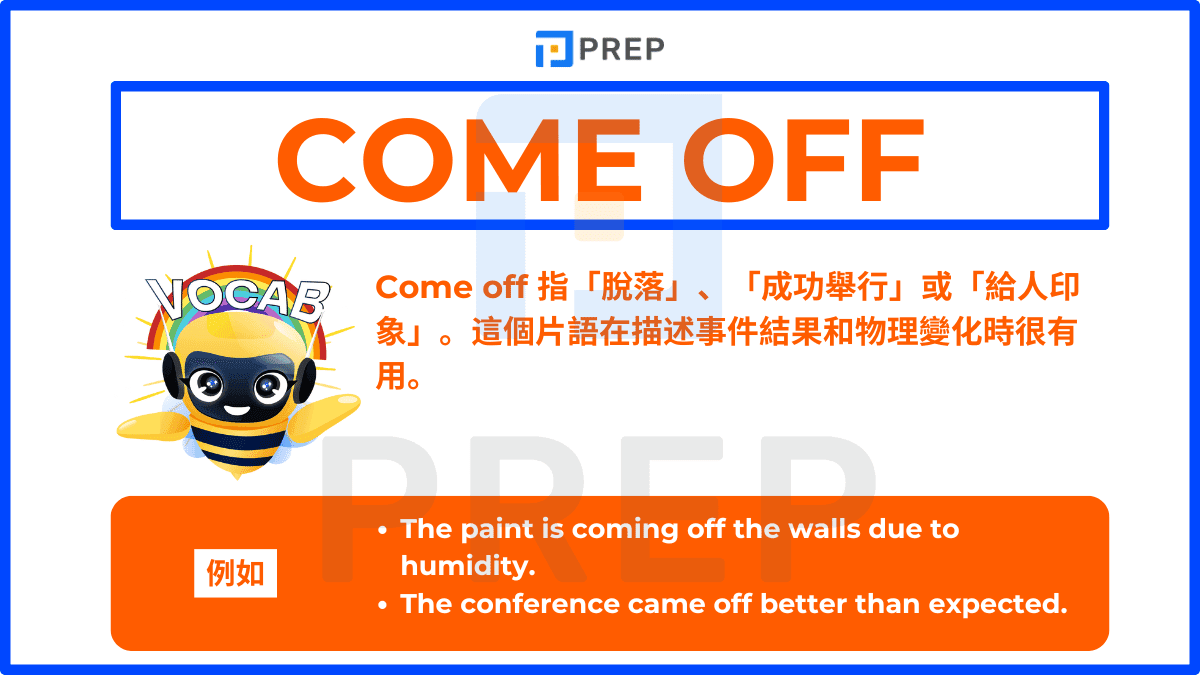 PREP

COME OFF

VOCAB

Come off 指「脫落」、「成功舉行」或「給人印象」。這個片語在描述事件結果和物理變化時很有用。

PREP

例如

• The paint is coming off the walls due to humidity.
• The conference came off better than expected.